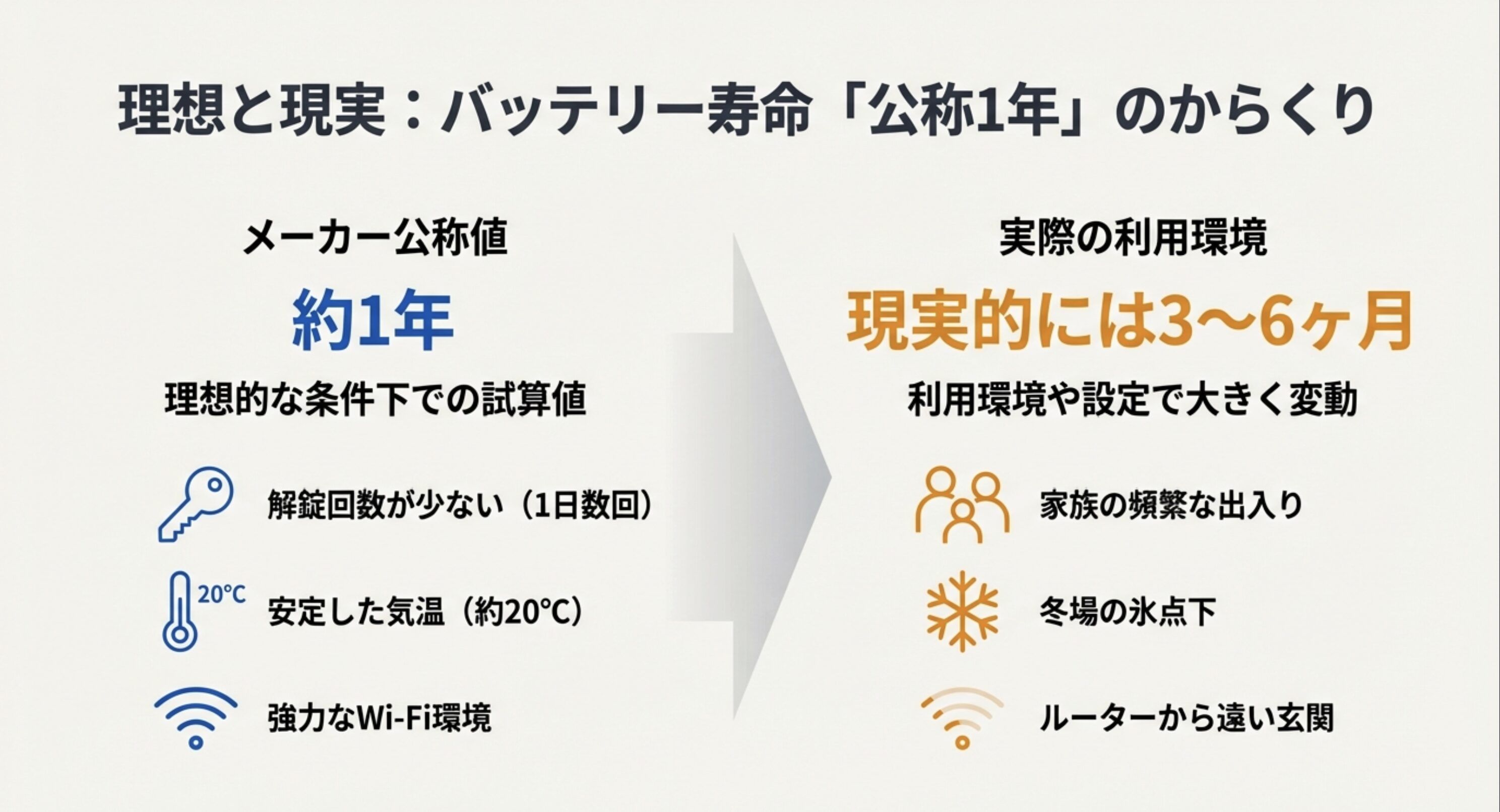 理想と現実：バッテリー寿命「公称1年」のからくり

メーカー公称値

約1年

理想的な条件下での試算値

解錠回数が少ない（1日数回）

20°C

安定した気温（約20°C）

強力なWi-Fi環境

実際の利用環境

現実的には3〜6ヶ月

利用環境や設定で大きく変動

家族の頻繁な出入り

冬場の氷点下

ルーターから遠い玄関